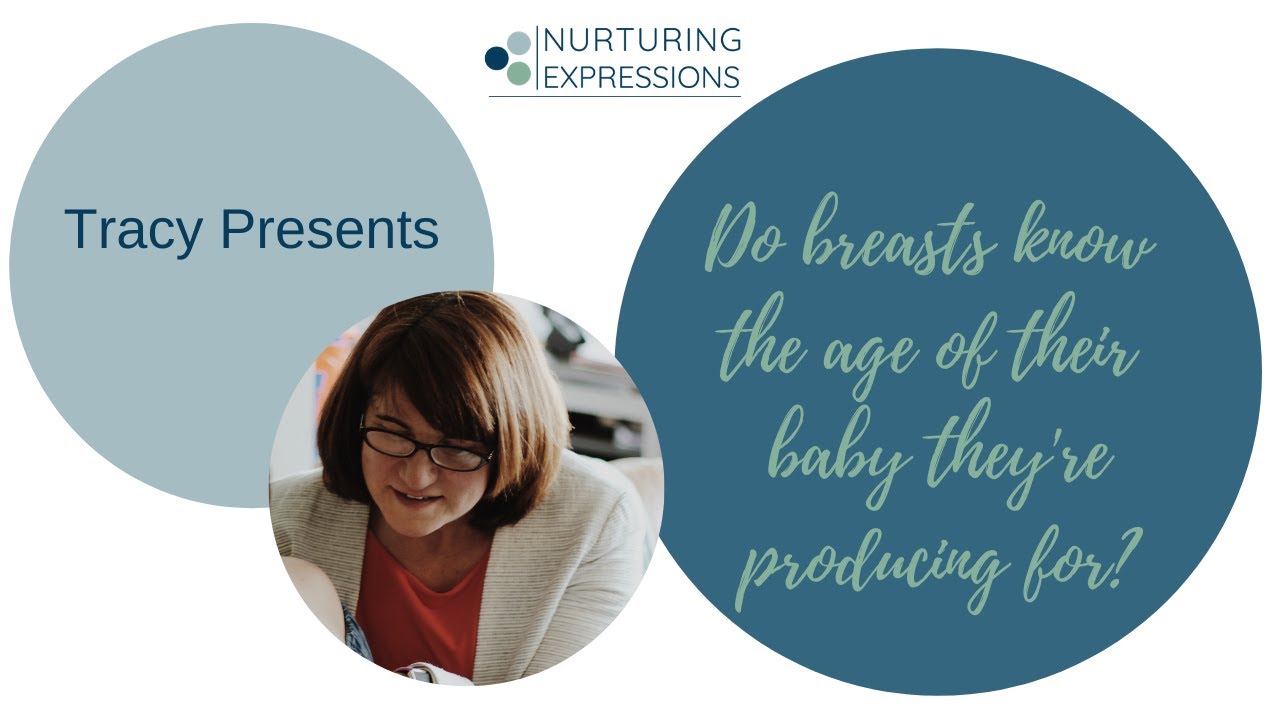 NURTURING
EXPRESSIONS

Tracy Presents

Do breasts know the age of their baby they're producing for?